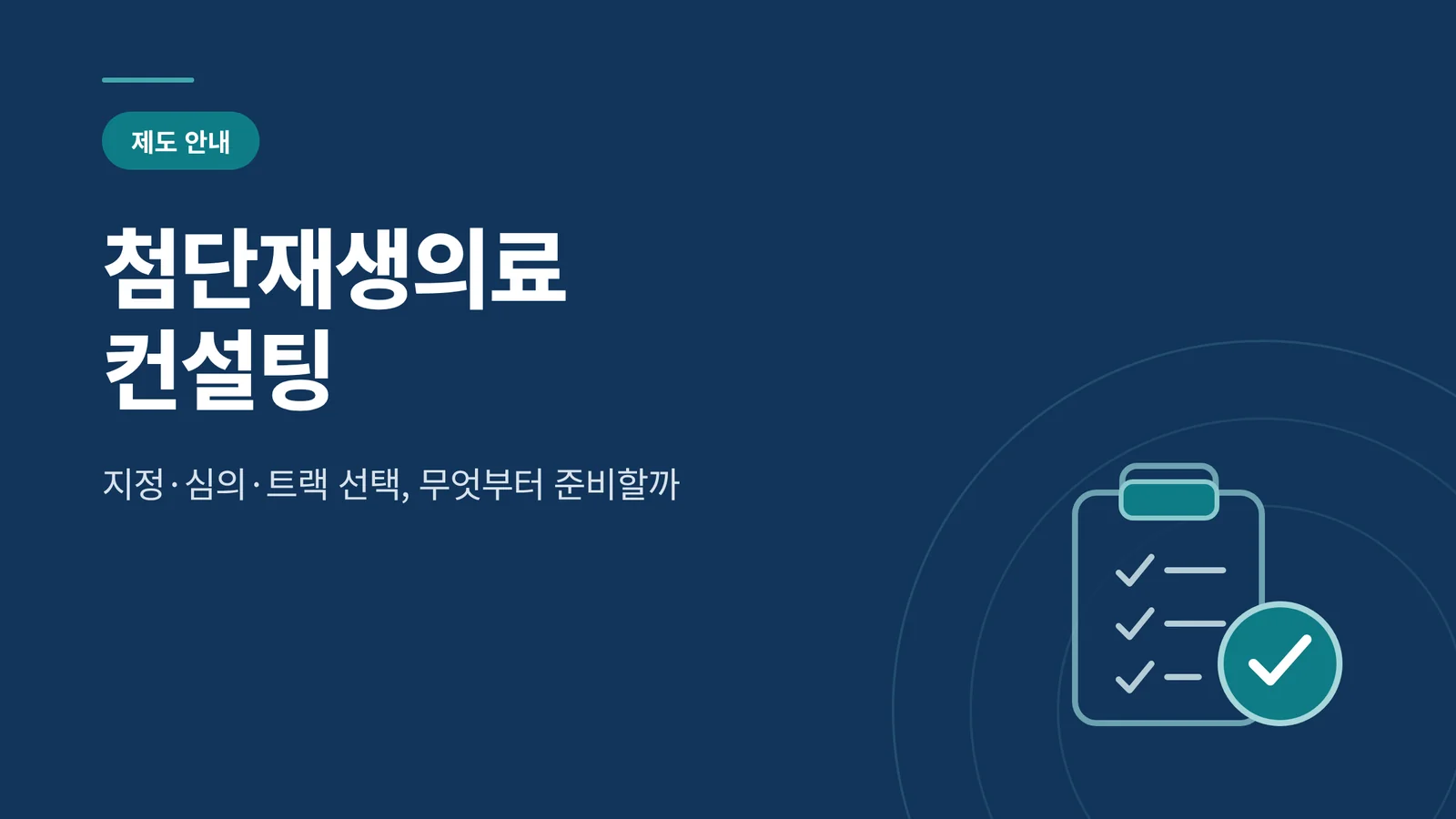 제도 안내

첨단재생의료 컨설팅

지정·심의·트랙 선택, 무엇부터 준비할까